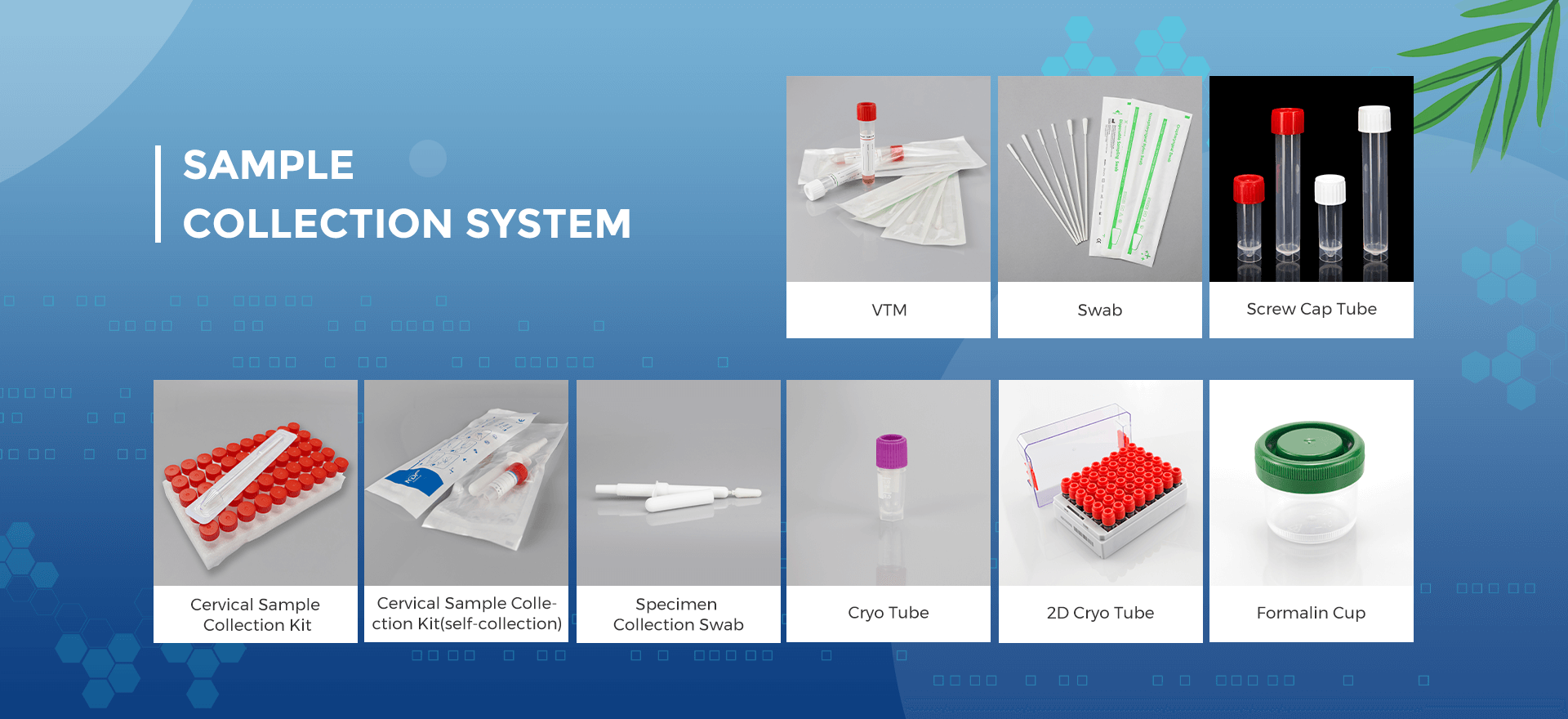 SAMPLE
COLLECTION SYSTEM

VTM

Swab

Screw Cap Tube

Cervical Sample Collection Kit

Cervical Sample Collection Kit(self-collection)

Specimen Collection Swab

Cryo Tube

2D Cryo Tube

Formalin Cup